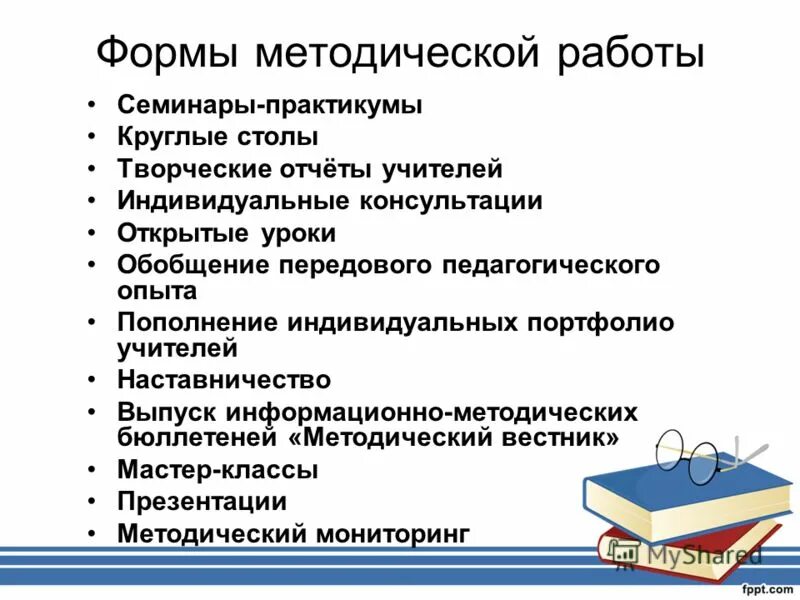 Формы методической работы

• Семинары-практикумы
• Круглые столы
• Творческие отчёты учителей
• Индивидуальные консультации
• Открытые уроки
• Обобщение передового педагогического опыта
• Пополнение индивидуальных портфолио учителей
• Наставничество
• Выпуск информационно-методических бюллетеней «Методический вестник»
• Мастер-классы
• Презентации
• Методический мониторинг

MyShared

fppt.com